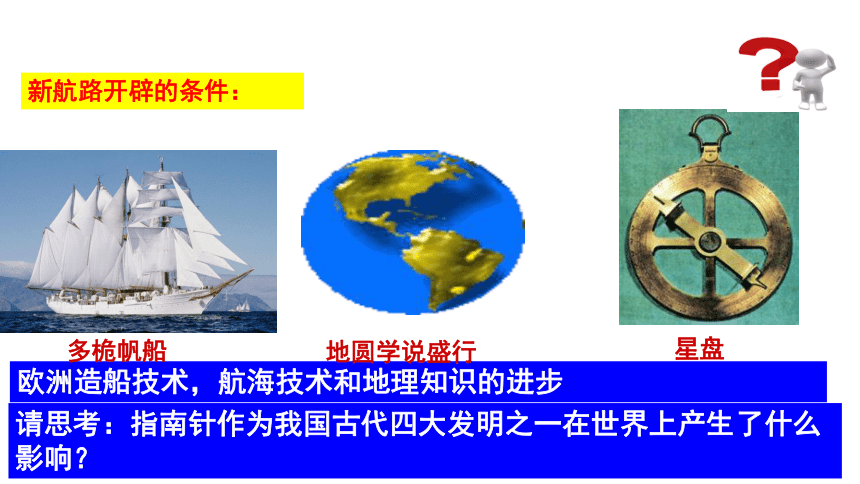 新航路开辟的条件：

多桅帆船

地圆学说盛行

星盘

欧洲造船技术，航海技术和地理知识的进步

请思考：指南针作为我国古代四大发明之一在世界上产生了什么影响？